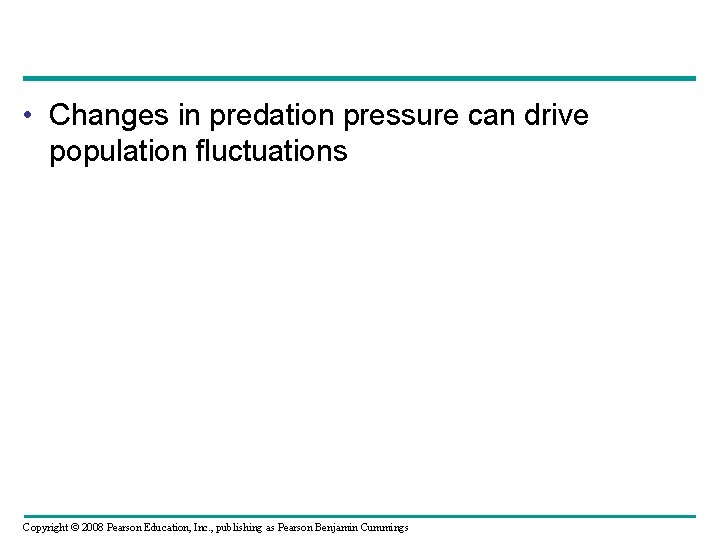 • Changes in predation pressure can drive population fluctuations

Copyright © 2008 Pearson Education, Inc., publishing as Pearson Benjamin Cummings